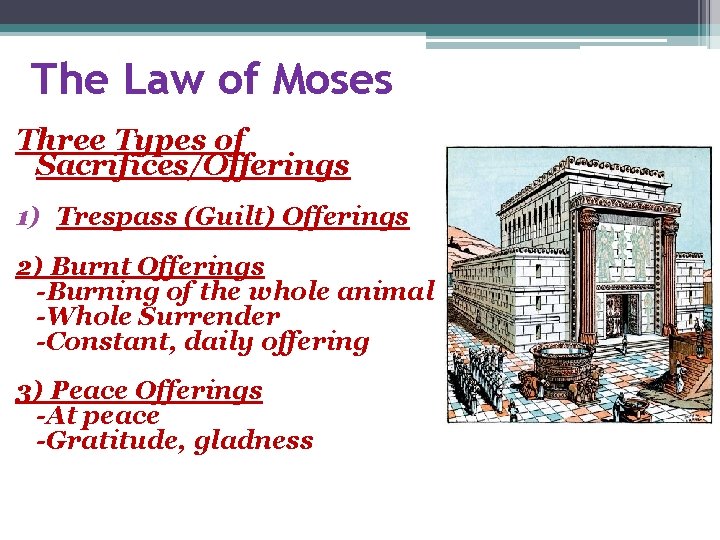 The Law of Moses

Three Types of Sacrifices/Offerings

1) Trespass (Guilt) Offerings

2) Burnt Offerings
-Burning of the whole animal
-Whole Surrender
-Constant, daily offering

3) Peace Offerings
-At peace
-Gratitude, gladness